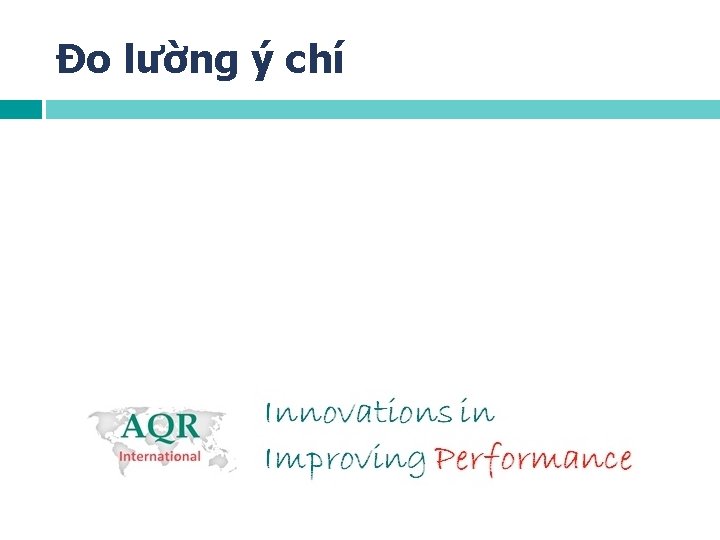 Đo lường ý chí

AQR
International

Innovations in
Improving Performance